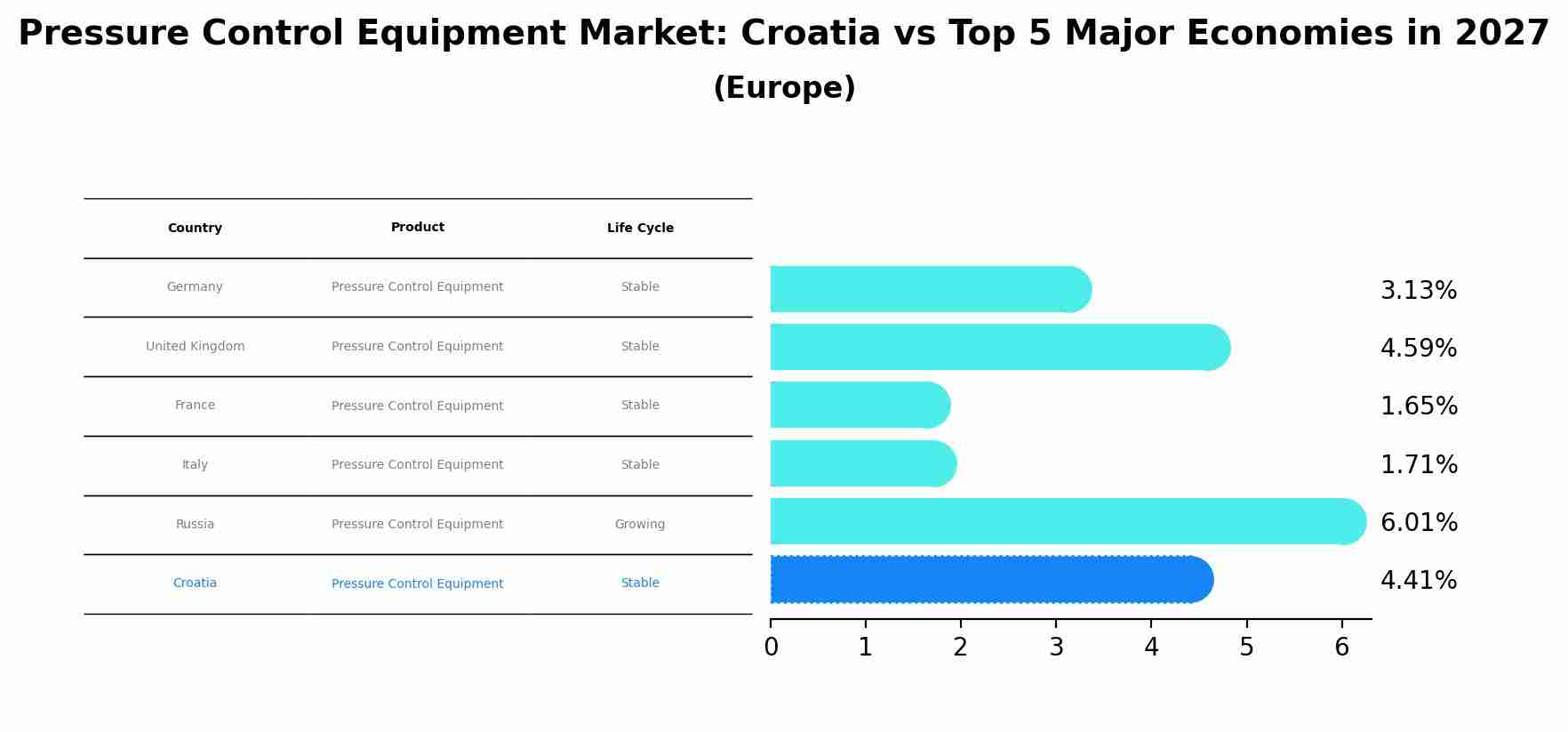 Pressure Control Equipment Market: Croatia vs Top 5 Major Economies in 2027
(Europe)

| Country | Product | Life Cycle |
|---|---|---|
| Germany | Pressure Control Equipment | Stable |
| United Kingdom | Pressure Control Equipment | Stable |
| France | Pressure Control Equipment | Stable |
| Italy | Pressure Control Equipment | Stable |
| Russia | Pressure Control Equipment | Growing |
| Croatia | Pressure Control Equipment | Stable |

3.13%
4.59%
1.65%
1.71%
6.01%
4.41%

0 1 2 3 4 5 6